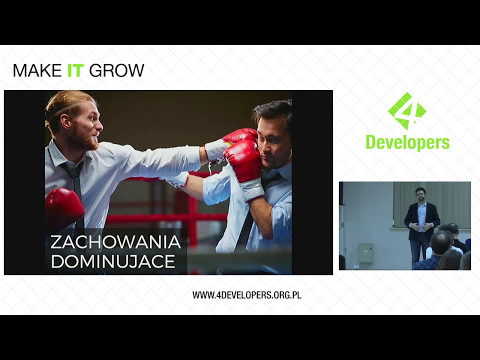 MAKE IT GROW

ZACHOWANIA DOMINUJACE

4 Developers

WWW.4DEVELOPERS.ORG.PL